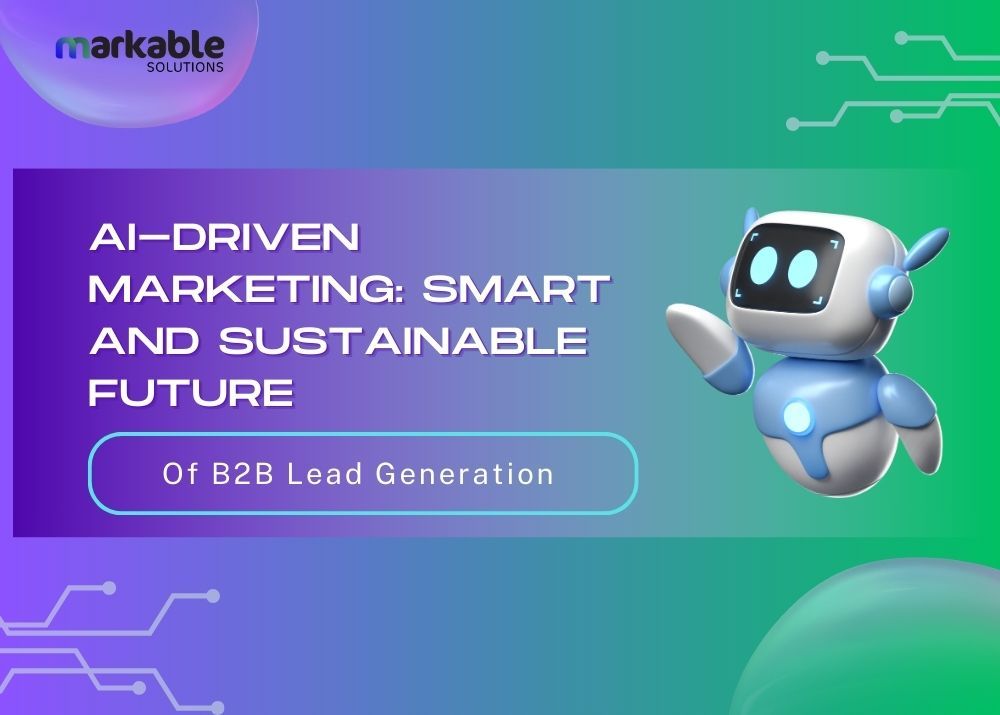 markable
SOLUTIONS

AI-DRIVEN MARKETING: SMART AND SUSTAINABLE FUTURE

Of B2B Lead Generation